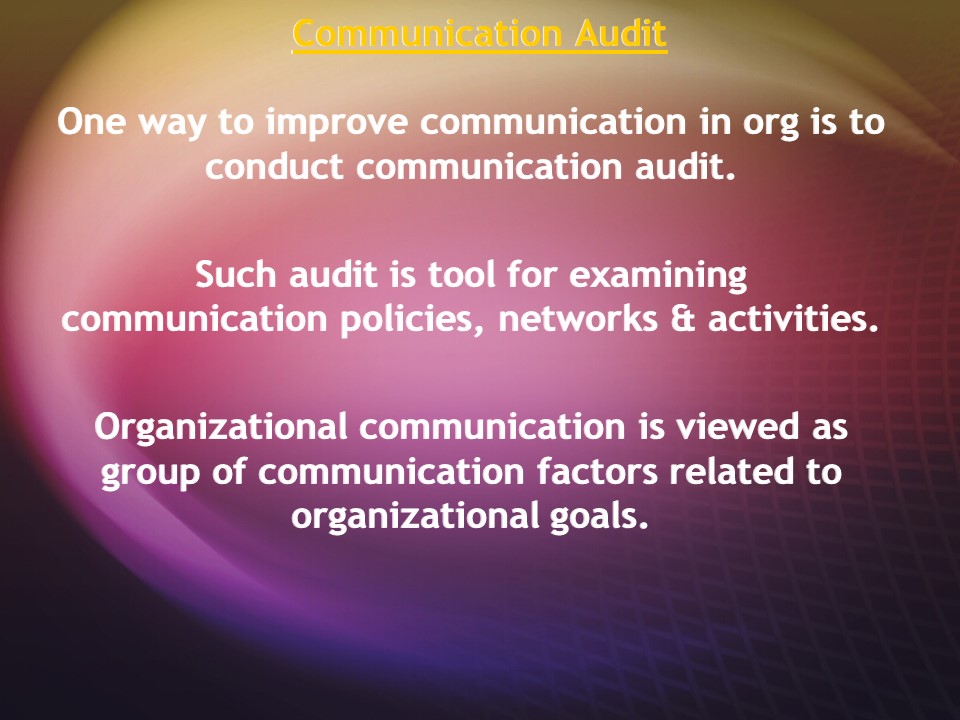 Communication Audit

One way to improve communication in org is to conduct communication audit.

Such audit is tool for examining communication policies, networks & activities.

Organizational communication is viewed as group of communication factors related to organizational goals.